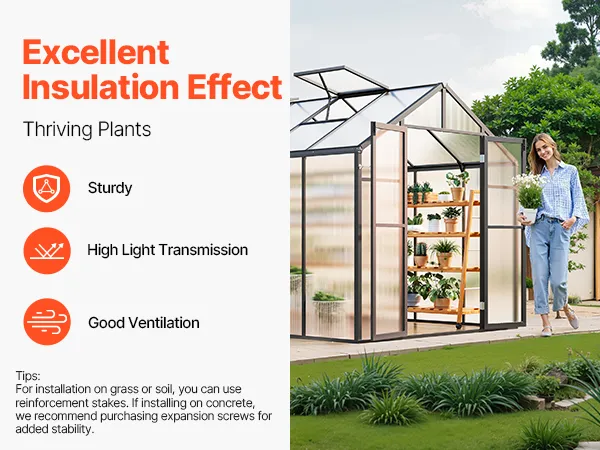 Excellent Insulation Effect

Thriving Plants

Sturdy

High Light Transmission

Good Ventilation

Tips:
For installation on grass or soil, you can use reinforcement stakes. If installing on concrete, we recommend purchasing expansion screws for added stability.